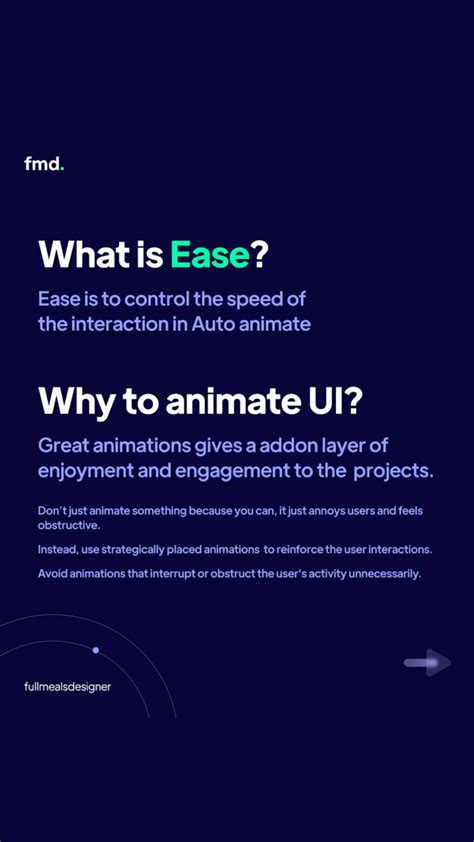 fmd.

What is Ease?

Ease is to control the speed of the interaction in Auto animate

Why to animate UI?

Great animations gives a addon layer of enjoyment and engagement to the projects.

Don't just animate something because you can, it just annoys users and feels obstructive.

Instead, use strategically placed animations to reinforce the user interactions.

Avoid animations that interrupt or obstruct the user's activity unnecessarily.

fullmealsdesigner